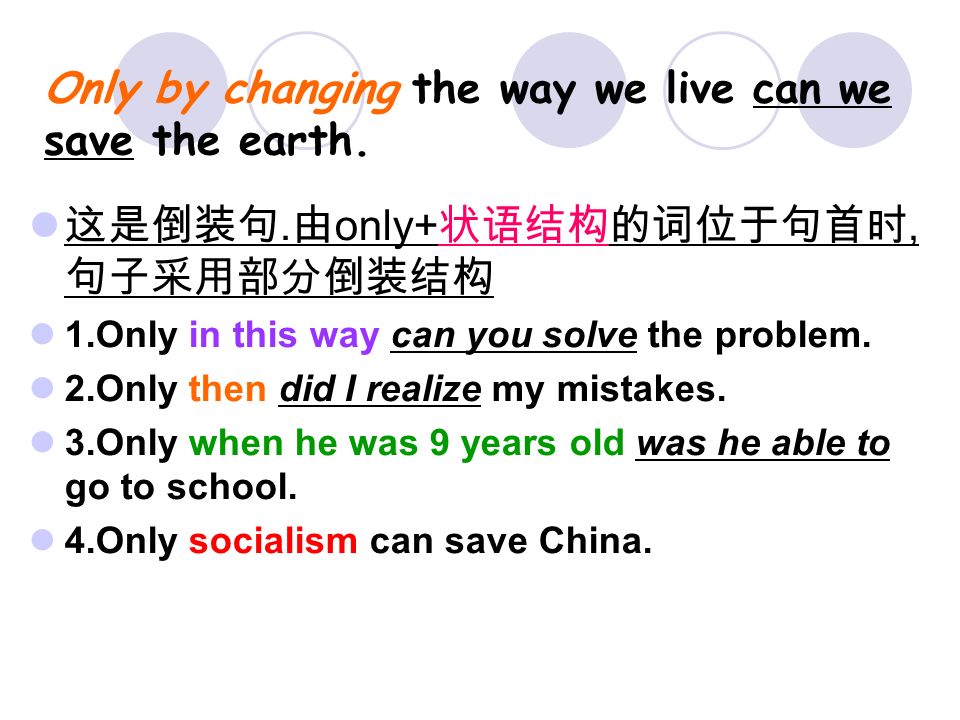 Only by changing the way we live can we save the earth.

这是倒装句.由only+状语结构的词位于句首时,句子采用部分倒装结构

1.Only in this way can you solve the problem.

2.Only then did I realize my mistakes.

3.Only when he was 9 years old was he able to go to school.

4.Only socialism can save China.